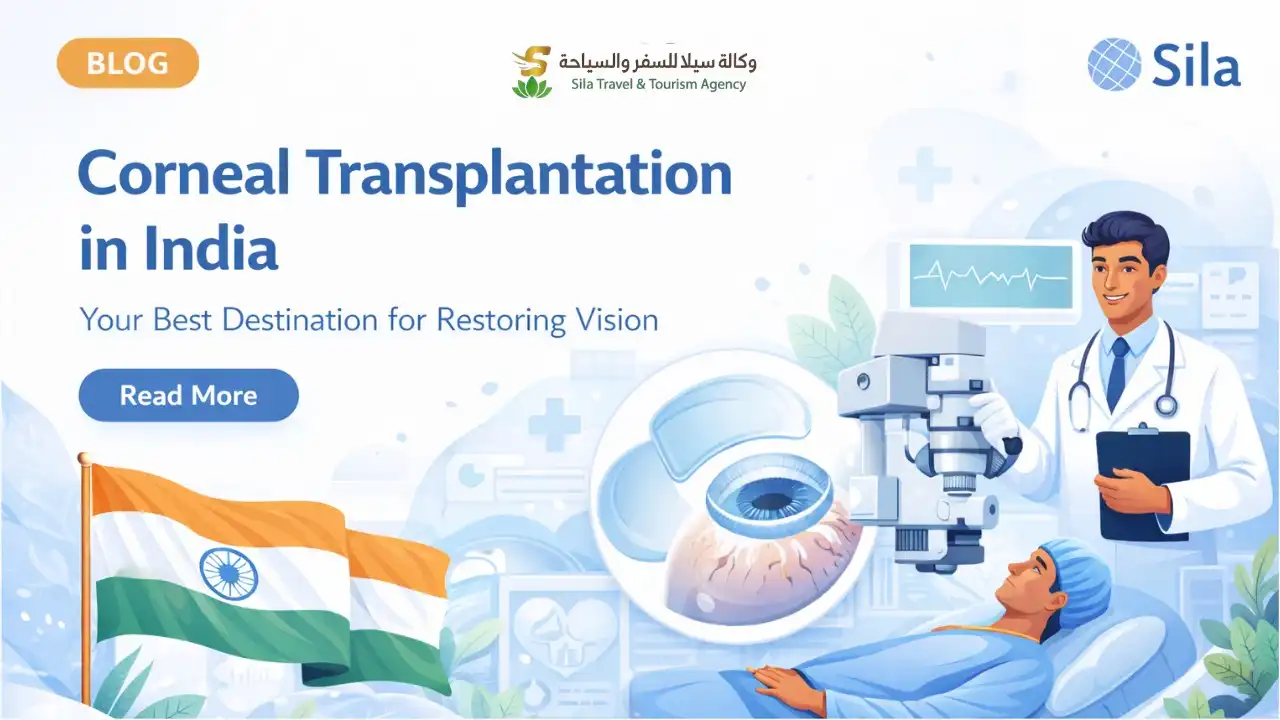 BLOG

وكالة سيلا للسفر والسياحة
Sila Travel & Tourism Agency

Sila

Corneal Transplantation in India

Your Best Destination for Restoring Vision

Read More